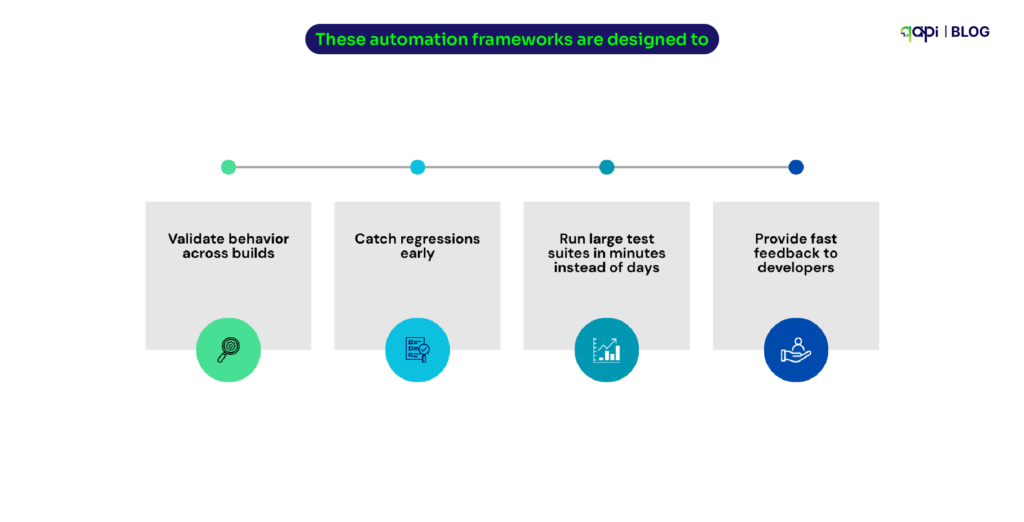 These automation frameworks are designed to

qapi | BLOG

Validate behavior across builds

Catch regressions early

Run large test suites in minutes instead of days

Provide fast feedback to developers